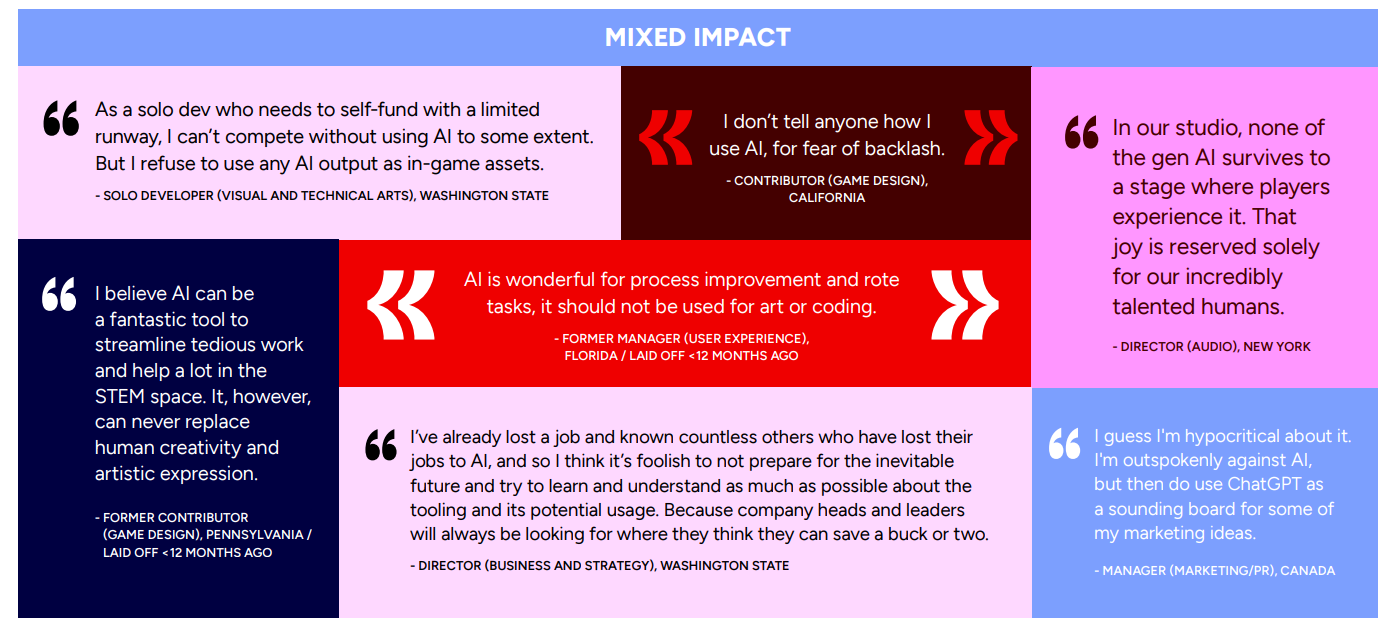 MIXED IMPACT

As a solo dev who needs to self-fund with a limited runway, I can't compete without using AI to some extent. But I refuse to use any AI output as in-game assets.

- SOLO DEVELOPER (VISUAL AND TECHNICAL ARTS), WASHINGTON STATE

I don't tell anyone how I use AI, for fear of backlash.

- CONTRIBUTOR (GAME DESIGN), CALIFORNIA

In our studio, none of the gen AI survives to a stage where players experience it. That joy is reserved solely for our incredibly talented humans.

- DIRECTOR (AUDIO), NEW YORK

I believe AI can be a fantastic tool to streamline tedious work and help a lot in the STEM space. It, however, can never replace human creativity and artistic expression.

- FORMER CONTRIBUTOR (GAME DESIGN), PENNSYLVANIA / LAID OFF <12 MONTHS AGO

AI is wonderful for process improvement and rote tasks, it should not be used for art or coding.

- FORMER MANAGER (USER EXPERIENCE), FLORIDA / LAID OFF <12 MONTHS AGO

I've already lost a job and known countless others who have lost their jobs to AI, and so I think it's foolish to not prepare for the inevitable future and try to learn and understand as much as possible about the tooling and its potential usage. Because company heads and leaders will always be looking for where they think they can save a buck or two.

- DIRECTOR (BUSINESS AND STRATEGY), WASHINGTON STATE

I guess I'm hypocritical about it. I'm outspokenly against AI, but then do use ChatGPT as a sounding board for some of my marketing ideas.

- MANAGER (MARKETING/PR), CANADA